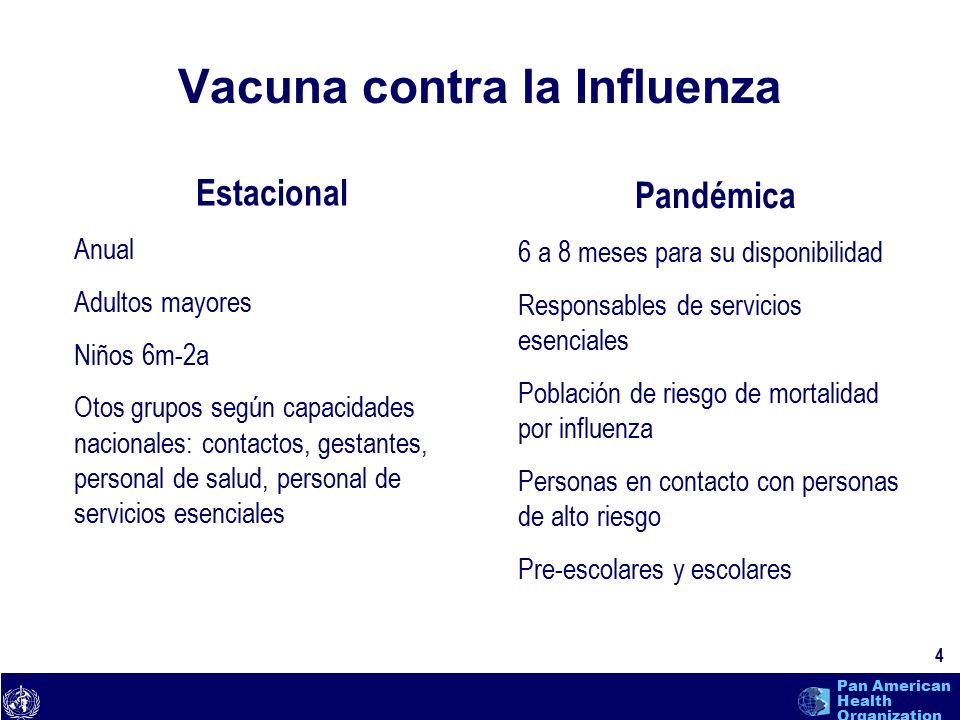 Vacuna contra la Influenza

Estacional

Anual

Adultos mayores

Niños 6m-2a

Otos grupos según capacidades nacionales: contactos, gestantes, personal de salud, personal de servicios esenciales

Pandémica

6 a 8 meses para su disponibilidad

Responsables de servicios esenciales

Población de riesgo de mortalidad por influenza

Personas en contacto con personas de alto riesgo

Pre-escolares y escolares

4

Pan American Health Organization